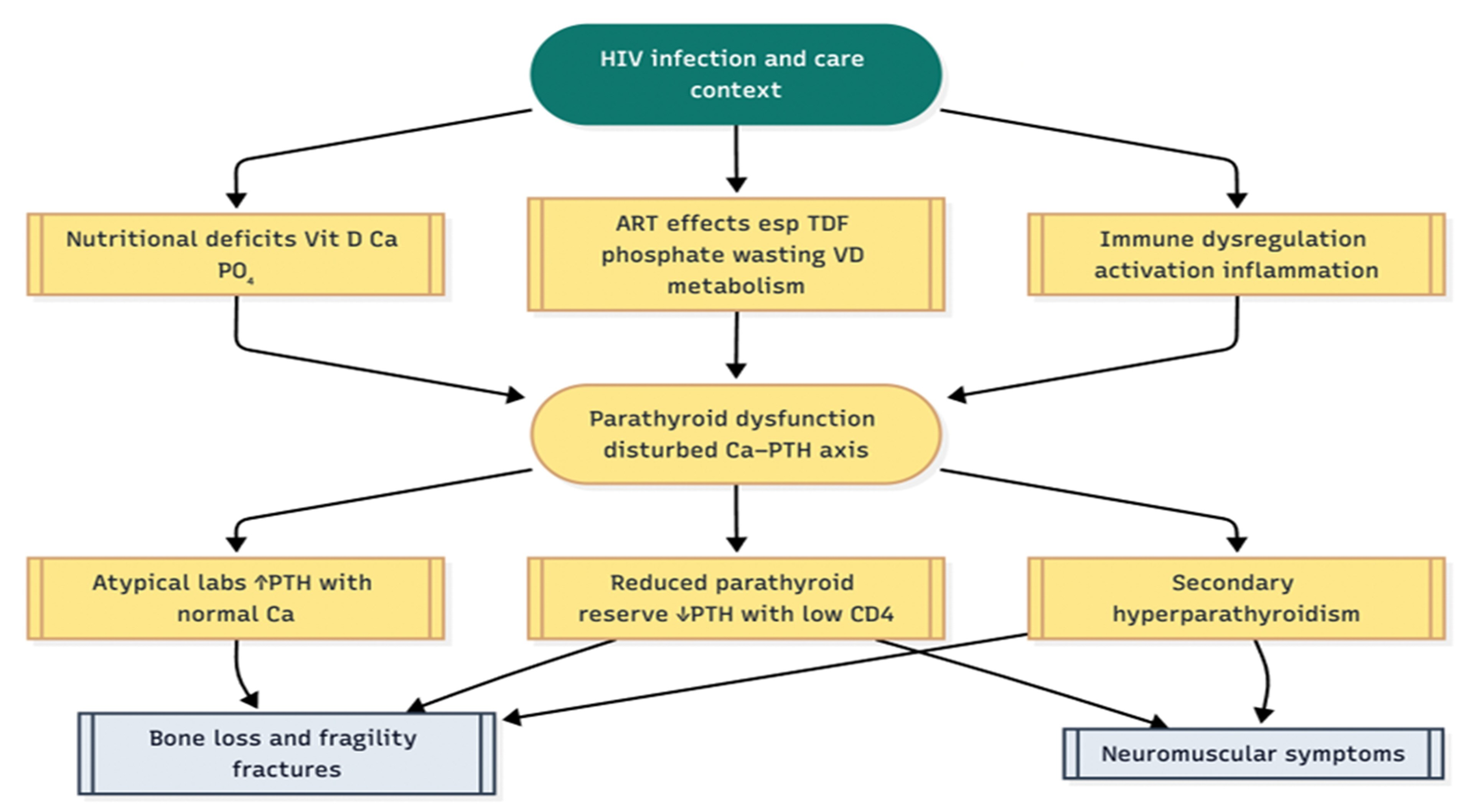 HIV infection and care context

Nutritional deficits Vit D Ca $PO_4$

ART effects esp TDF phosphate wasting VD metabolism

Immune dysregulation activation inflammation

Parathyroid dysfunction disturbed Ca–PTH axis

Atypical labs ↑PTH with normal Ca

Reduced parathyroid reserve ↓PTH with low CD4

Secondary hyperparathyroidism

Bone loss and fragility fractures

Neuromuscular symptoms